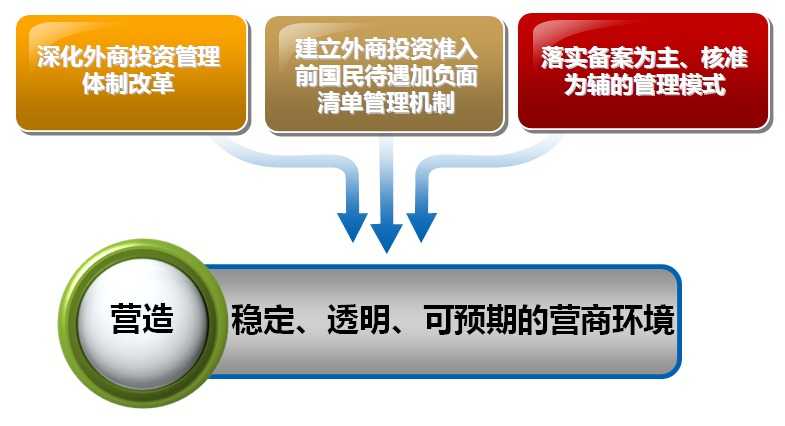 深化外商投资管理体制改革

建立外商投资准入前国民待遇加负面清单管理机制

落实备案为主、核准为辅的管理模式

营造

稳定、透明、可预期的营商环境